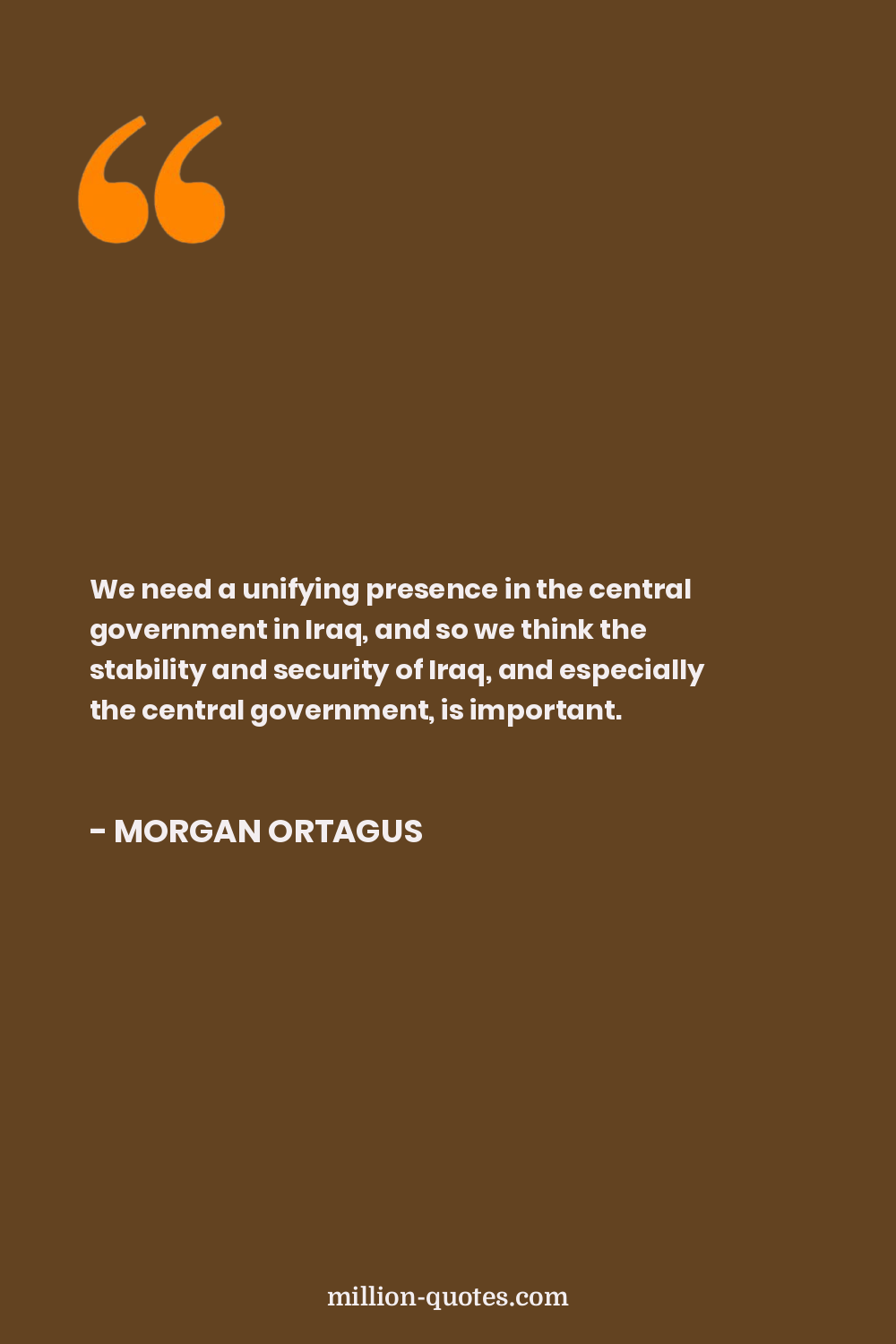 We need a unifying presence in the central government in Iraq, and so we think the stability and security of Iraq, and especially the central government, is important.

- MORGAN ORTAGUS

million-quotes.com